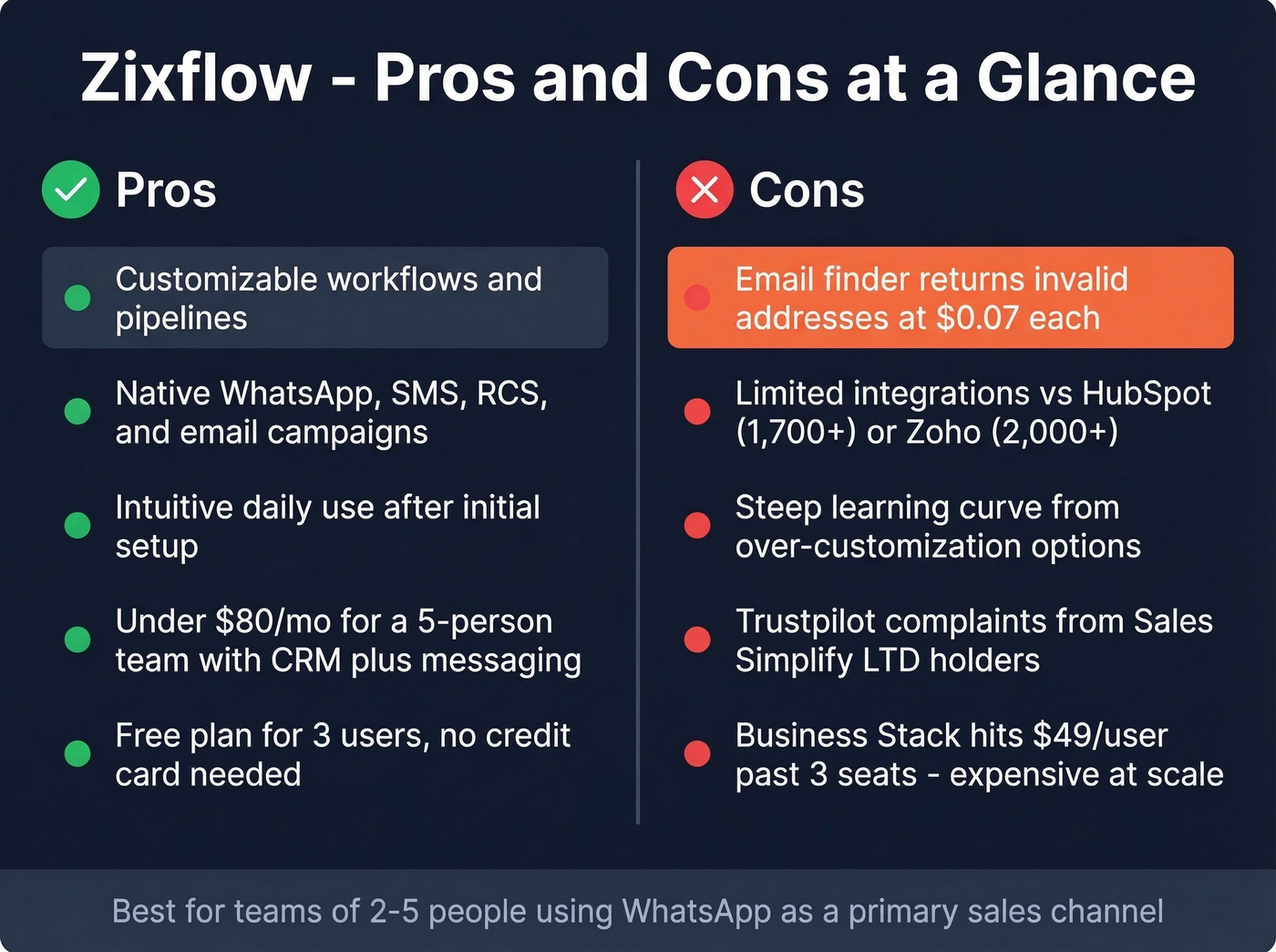 Zixflow - Pros and Cons at a Glance

Pros

Customizable workflows and pipelines

Native WhatsApp, SMS, RCS, and email campaigns

Intuitive daily use after initial setup

Under $80/mo for a 5-person team with CRM plus messaging

Free plan for 3 users, no credit card needed

Cons

Email finder returns invalid addresses at $0.07 each

Limited integrations vs HubSpot (1,700+) or Zoho (2,000+)

Steep learning curve from over-customization options

Trustpilot complaints from Sales Simplify LTD holders

Business Stack hits $49/user past 3 seats - expensive at scale

Best for teams of 2-5 people using WhatsApp as a primary sales channel